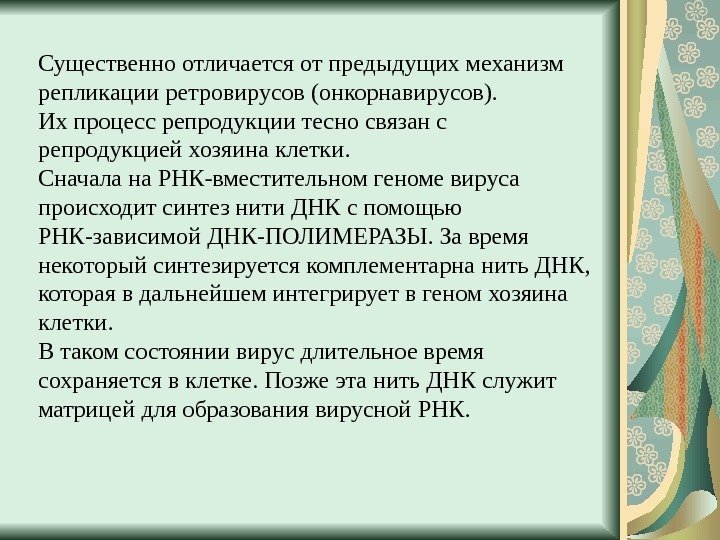 Существенно отличается от предыдущих механизм репликации ретровирусов (онкорнавирусов).
Их процесс репродукции тесно связан с репродукцией хозяина клетки.
Сначала на РНК-вместительном геноме вируса происходит синтез нити ДНК с помощью РНК-зависимой ДНК-ПОЛИМЕРАЗЫ. За время некоторый синтезируется комплементарна нить ДНК, которая в дальнейшем интегрирует в геном хозяина клетки.
В таком состоянии вирус длительное время сохраняется в клетке. Позже эта нить ДНК служит матрицей для образования вирусной РНК.